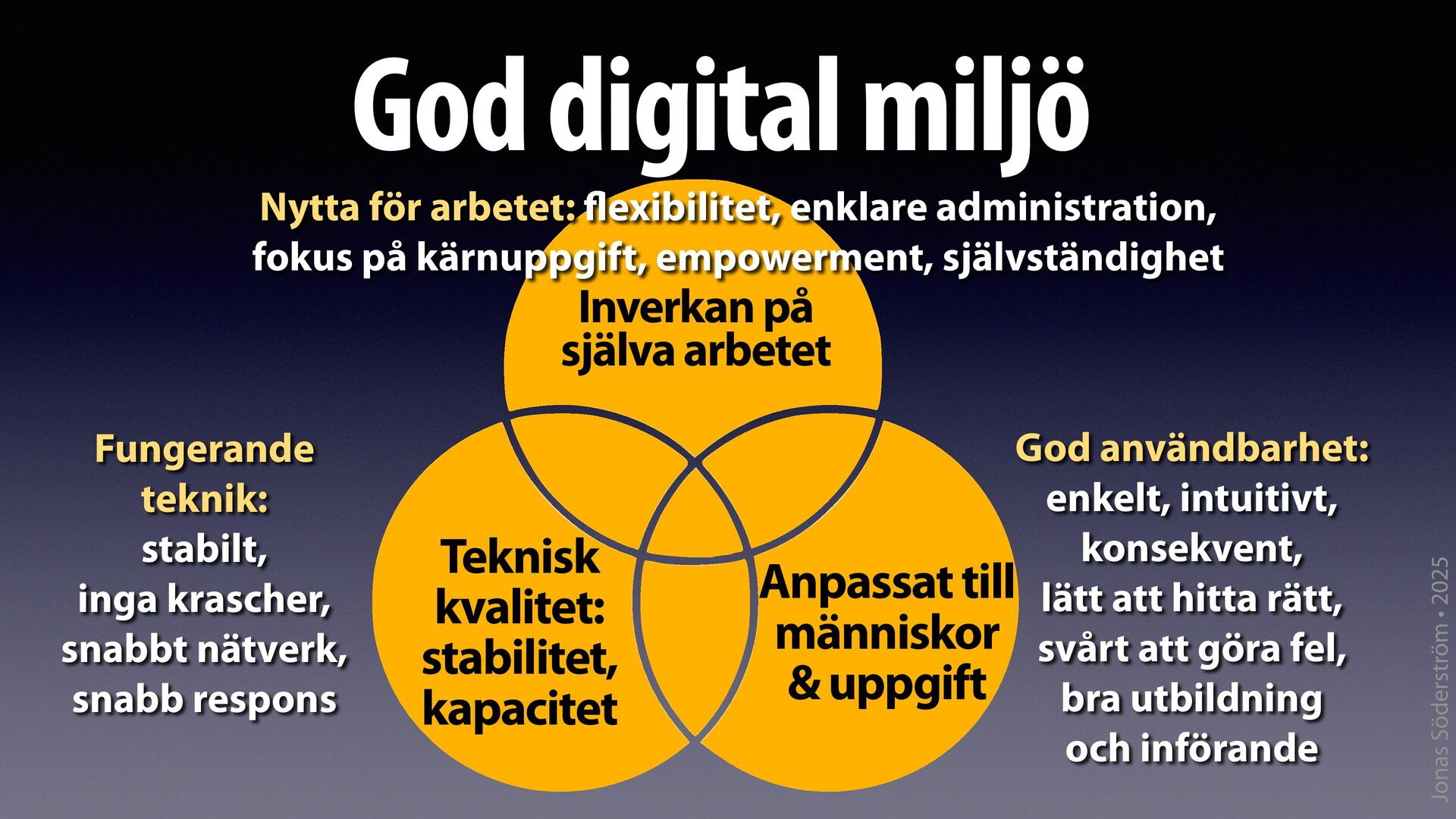 God digital miljö

Nytta för arbetet: flexibilitet, enklare administration, fokus på kärnuppgift, empowerment, självständighet

Inverkan på själva arbetet

Fungerande teknik: stabilt, inga krascher, snabbt nätverk, snabb respons

Teknisk kvalitet: stabilitet, kapacitet

Anpassat till människor & uppgift

God användbarhet: enkelt, intuitivt, konsekvent, lätt att hitta rätt, svårt att göra fel, bra utbildning och införande

Jonas Söderström • 2025